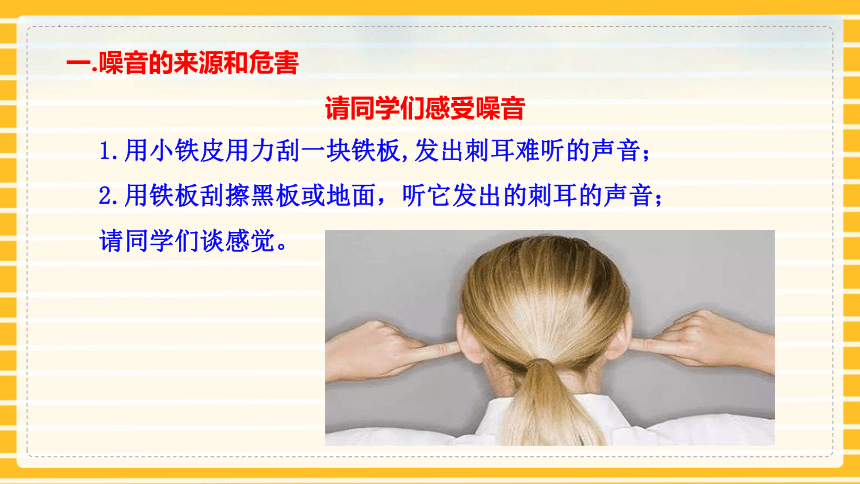 一.噪音的来源和危害

请同学们感受噪音

1.用小铁皮用力刮一块铁板,发出刺耳难听的声音；

2.用铁板刮擦黑板或地面，听它发出的刺耳的声音；

请同学们谈感觉。